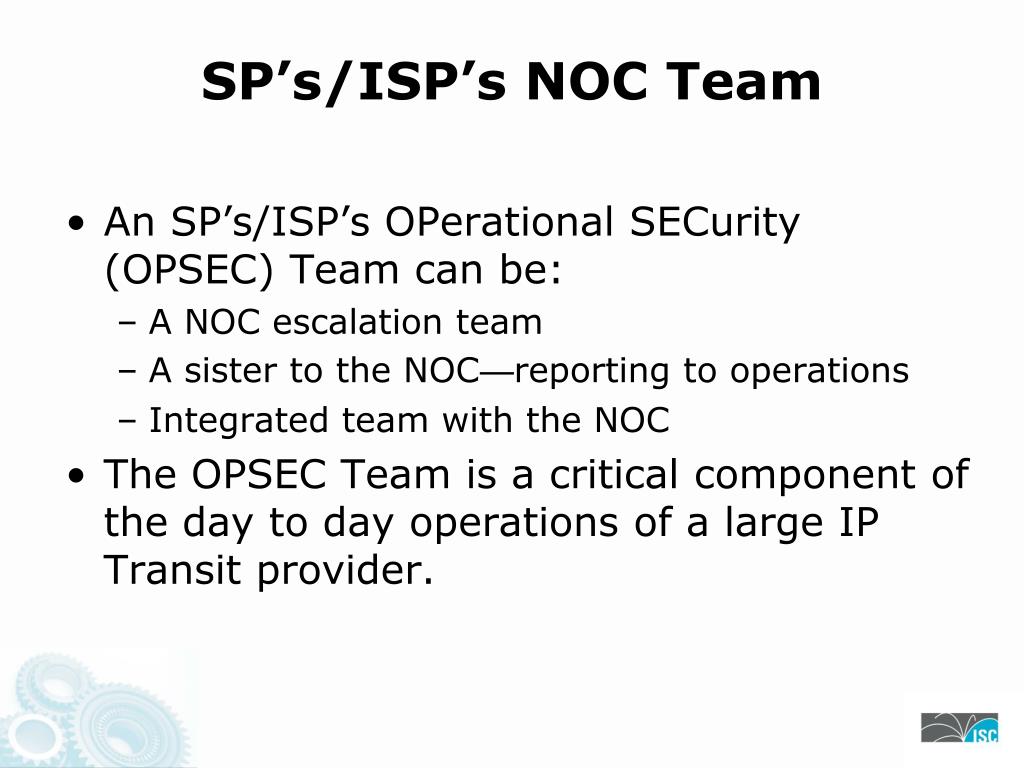 SP’s/ISP’s NOC Team

• An SP’s/ISP’s OPerational SECurity (OPSEC) Team can be:
– A NOC escalation team
– A sister to the NOC—reporting to operations
– Integrated team with the NOC
• The OPSEC Team is a critical component of the day to day operations of a large IP Transit provider.

ISC